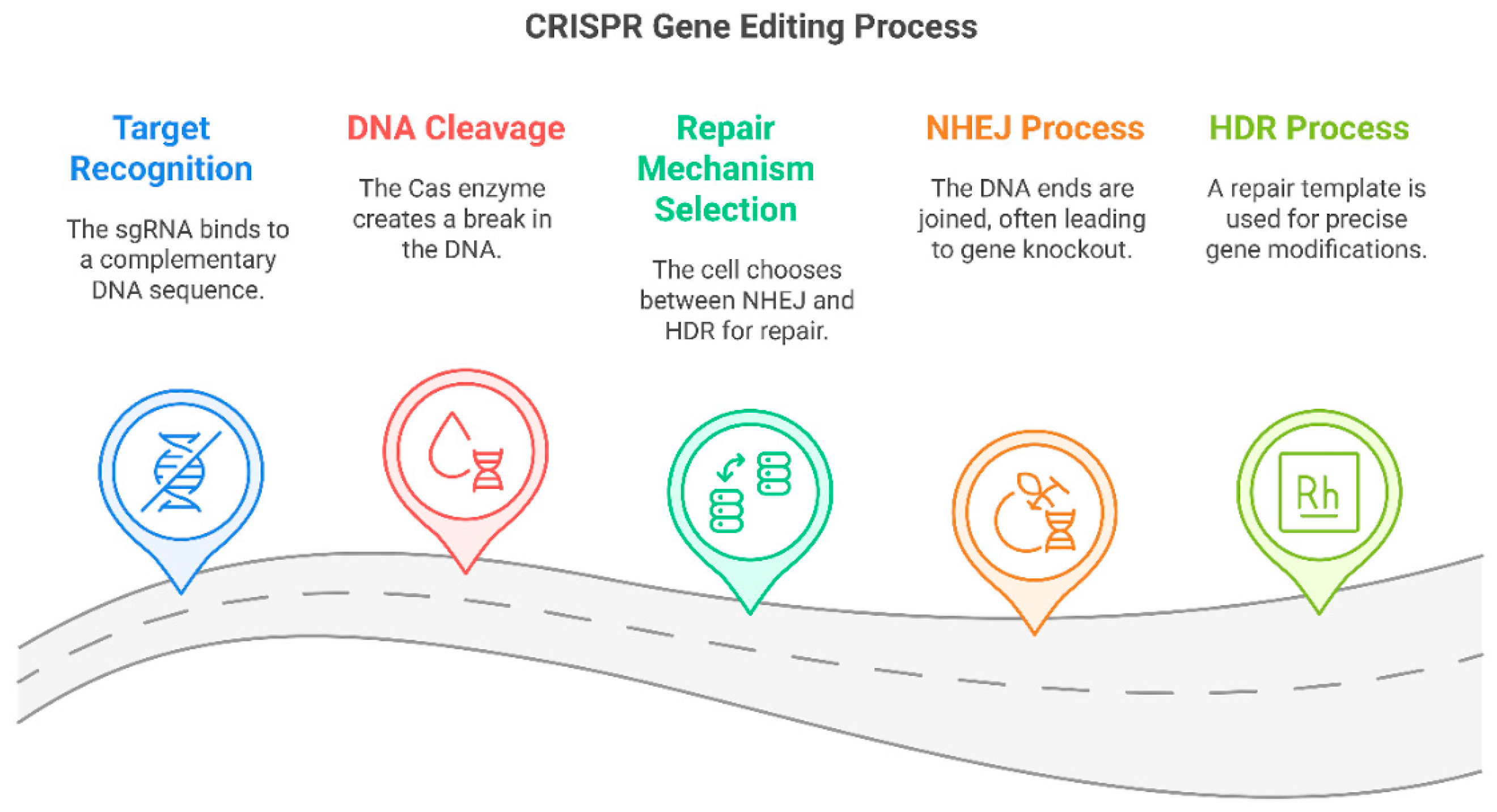 CRISPR Gene Editing Process

Target Recognition

The sgRNA binds to a complementary DNA sequence.

DNA Cleavage

The Cas enzyme creates a break in the DNA.

Repair Mechanism Selection

The cell chooses between NHEJ and HDR for repair.

NHEJ Process

The DNA ends are joined, often leading to gene knockout.

HDR Process

A repair template is used for precise gene modifications.

Rh